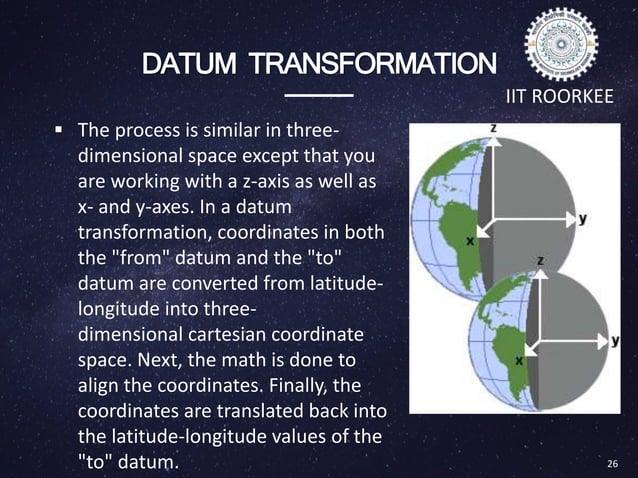 DATUM TRANSFORMATION

IIT ROORKEE

▪ The process is similar in three-dimensional space except that you are working with a z-axis as well as x- and y-axes. In a datum transformation, coordinates in both the "from" datum and the "to" datum are converted from latitude-longitude into three-dimensional cartesian coordinate space. Next, the math is done to align the coordinates. Finally, the coordinates are translated back into the latitude-longitude values of the "to" datum.

z
y
x
z
y
x

26